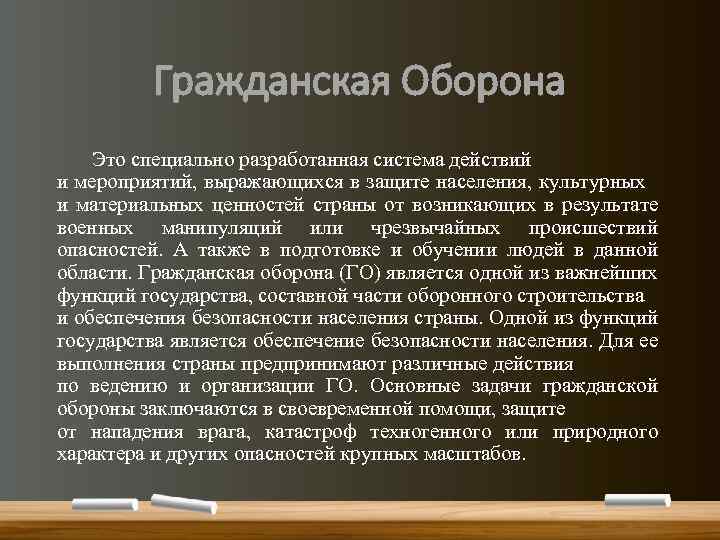 Гражданская Оборона

Это специально разработанная система действий и мероприятий, выражающихся в защите населения, культурных и материальных ценностей страны от возникающих в результате военных манипуляций или чрезвычайных происшествий опасностей. А также в подготовке и обучении людей в данной области. Гражданская оборона (ГО) является одной из важнейших функций государства, составной части оборонного строительства и обеспечения безопасности населения страны. Одной из функций государства является обеспечение безопасности населения. Для ее выполнения страны предпринимают различные действия по ведению и организации ГО. Основные задачи гражданской обороны заключаются в своевременной помощи, защите от нападения врага, катастроф техногенного или природного характера и других опасностей крупных масштабов.